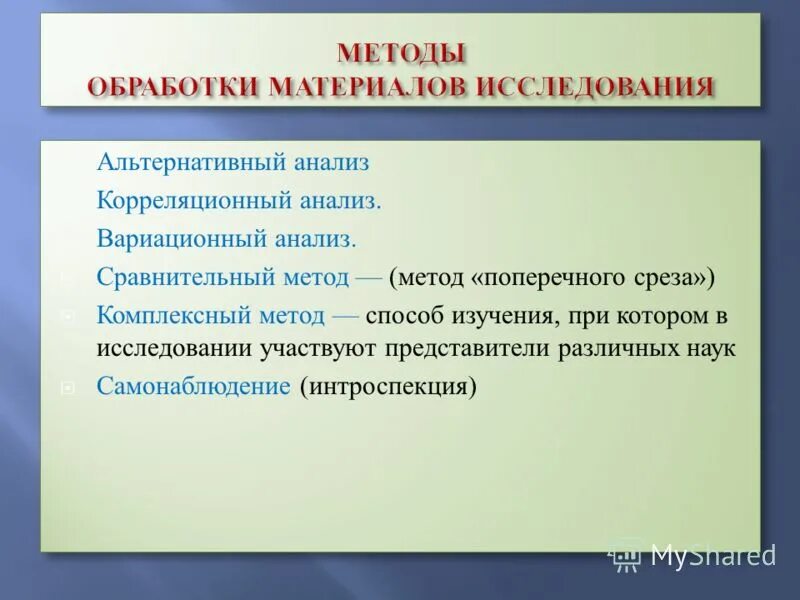 МЕТОДЫ
ОБРАБОТКИ МАТЕРИАЛОВ ИССЛЕДОВАНИЯ

Альтернативный анализ

Корреляционный анализ.

Вариационный анализ.

Сравнительный метод — (метод «поперечного среза»)

Комплексный метод — способ изучения, при котором в исследовании участвуют представители различных наук

Самонаблюдение (интроспекция)

MyShared